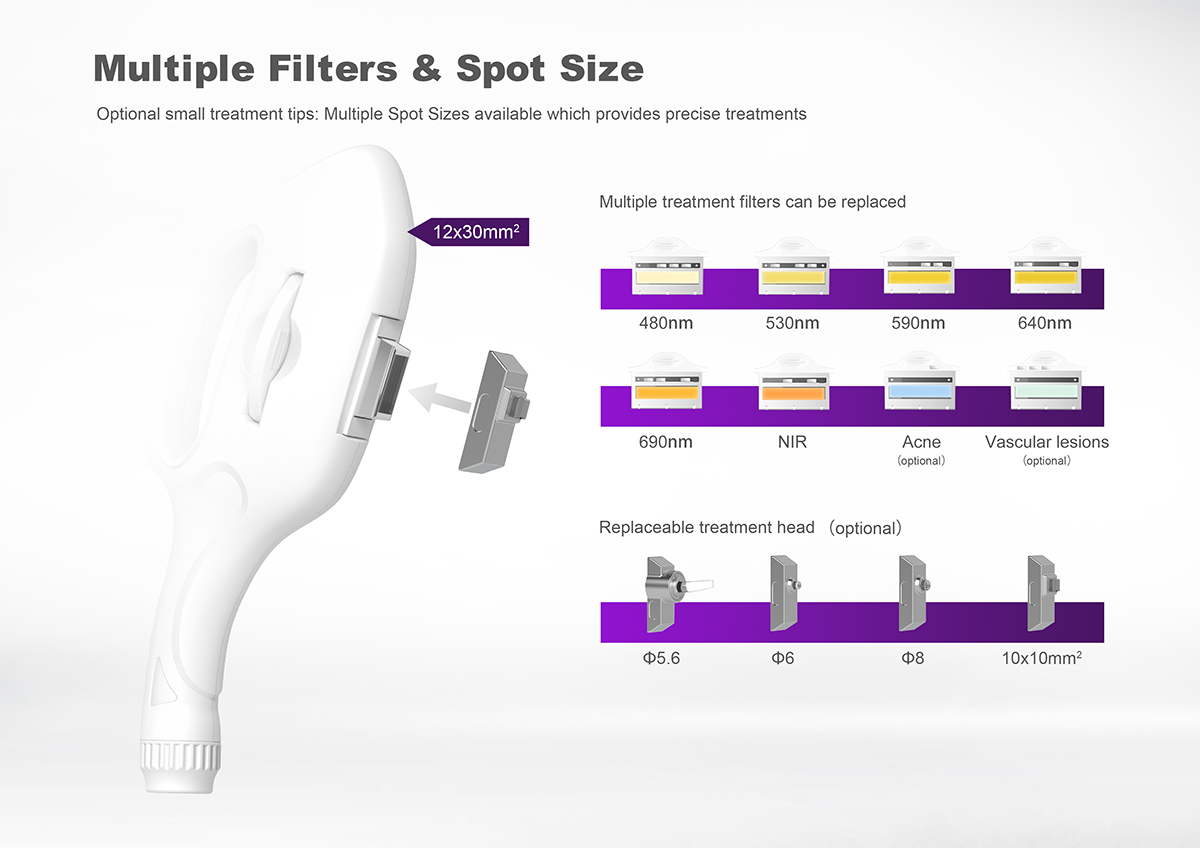 Multiple Filters & Spot Size

Optional small treatment tips: Multiple Spot Sizes available which provides precise treatments

12x30mm$^2$

Multiple treatment filters can be replaced

480nm
530nm
590nm
640nm

690nm
NIR
Acne (optional)
Vascular lesions (optional)

Replaceable treatment head (optional)

Φ5.6
Φ6
Φ8
10x10mm$^2$